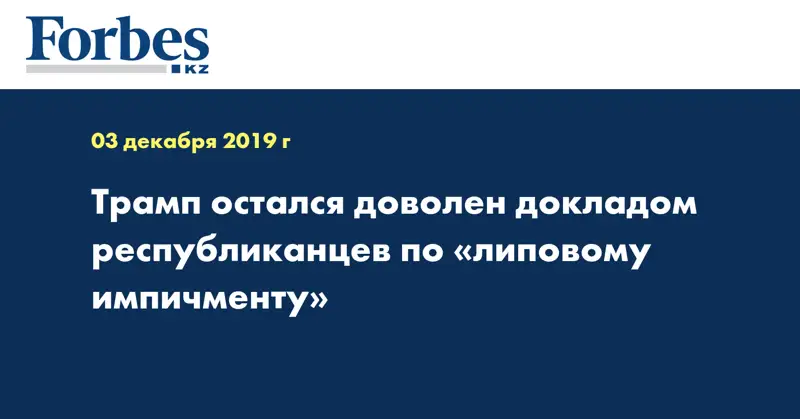 Forbes
KZ

03 декабря 2019 г

Трамп остался доволен докладом республиканцев по «липовому импичменту»